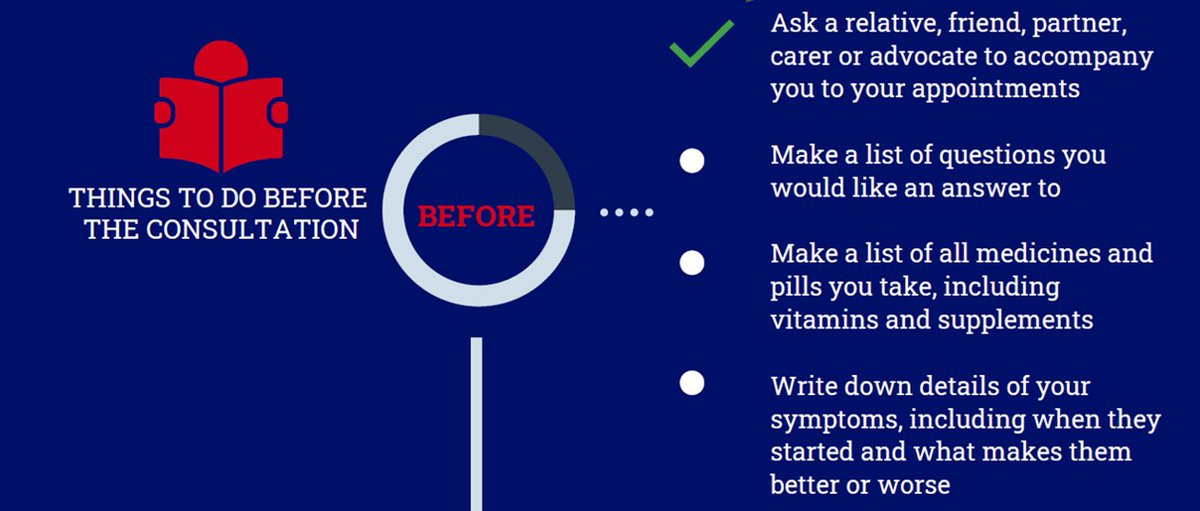 THINGS TO DO BEFORE THE CONSULTATION

BEFORE

Ask a relative, friend, partner, carer or advocate to accompany you to your appointments

Make a list of questions you would like an answer to

Make a list of all medicines and pills you take, including vitamins and supplements

Write down details of your symptoms, including when they started and what makes them better or worse